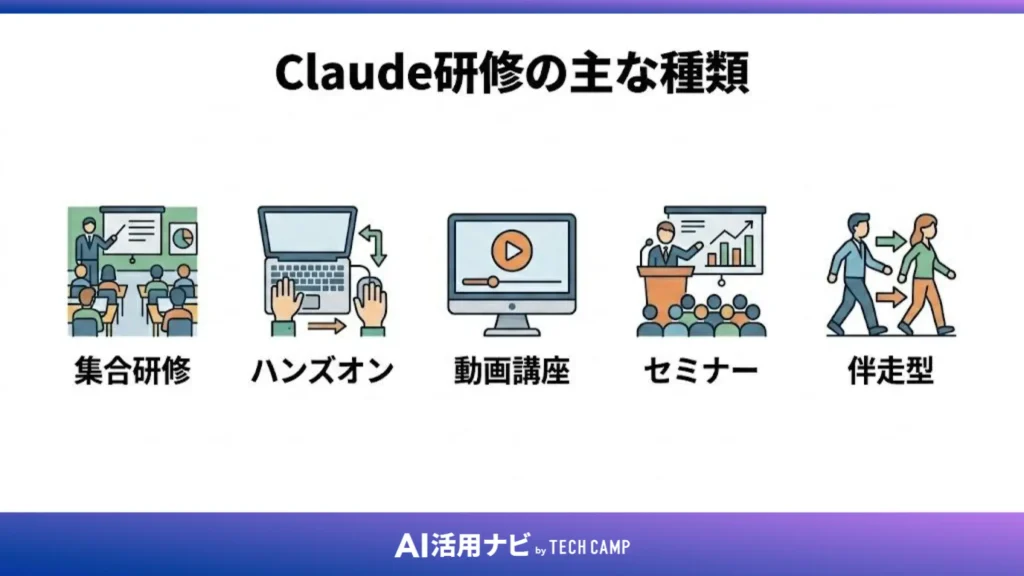 Claude研修の主な種類

集合研修

ハンズオン

動画講座

セミナー

伴走型

AI活用ナビ by TECH CAMP